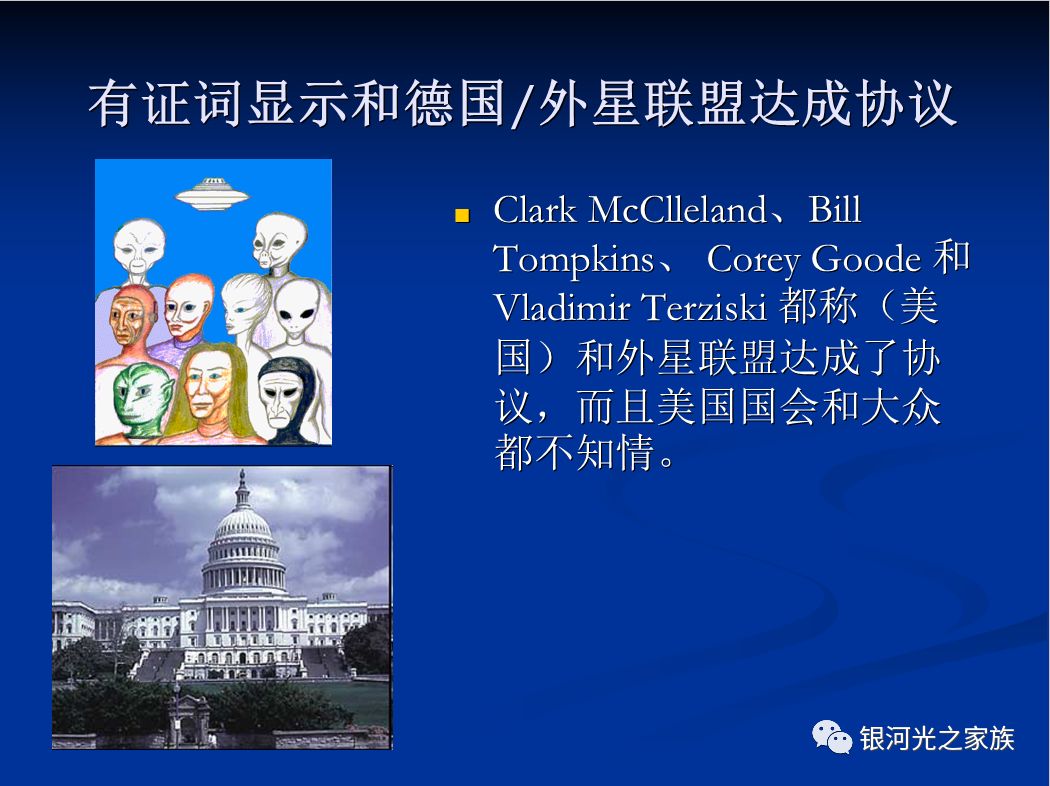 有证词显示和德国/外星联盟达成协议

Clark McClleland、Bill Tompkins、 Corey Goode 和 Vladimir Terziski 都称（美国）和外星联盟达成了协议，而且美国国会和大众都不知情。

银河光之家族